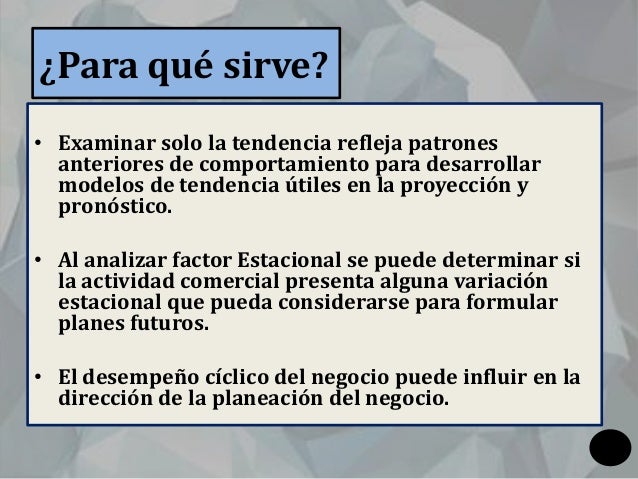 ¿Para qué sirve?

• Examinar solo la tendencia refleja patrones anteriores de comportamiento para desarrollar modelos de tendencia útiles en la proyección y pronóstico.

• Al analizar factor Estacional se puede determinar si la actividad comercial presenta alguna variación estacional que pueda considerarse para formular planes futuros.

• El desempeño cíclico del negocio puede influir en la dirección de la planeación del negocio.